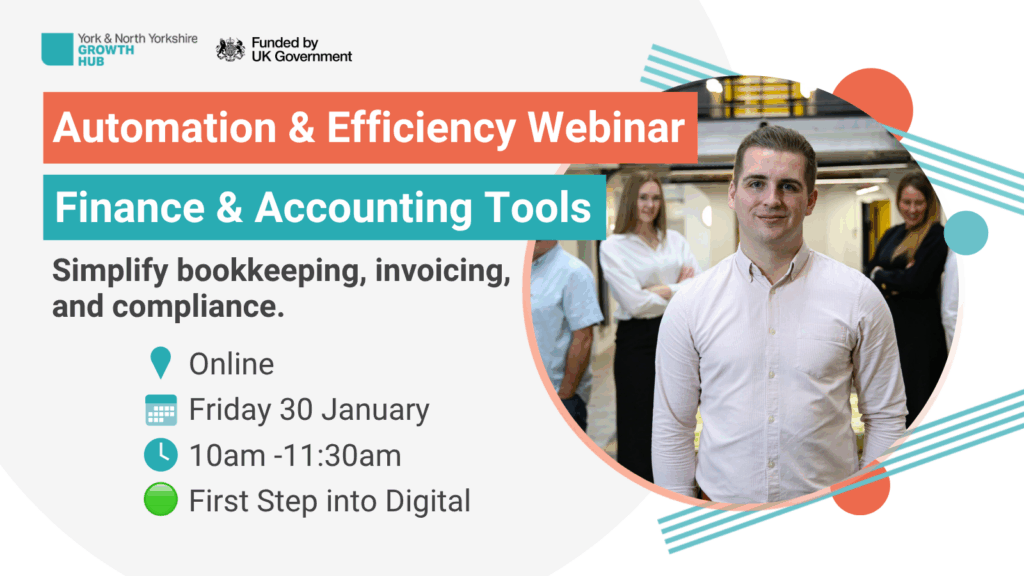 York & North Yorkshire
GROWTH HUB

Funded by
UK Government

Automation & Efficiency Webinar

Finance & Accounting Tools

Simplify bookkeeping, invoicing, and compliance.

Online

Friday 30 January

10am -11:30am

First Step into Digital